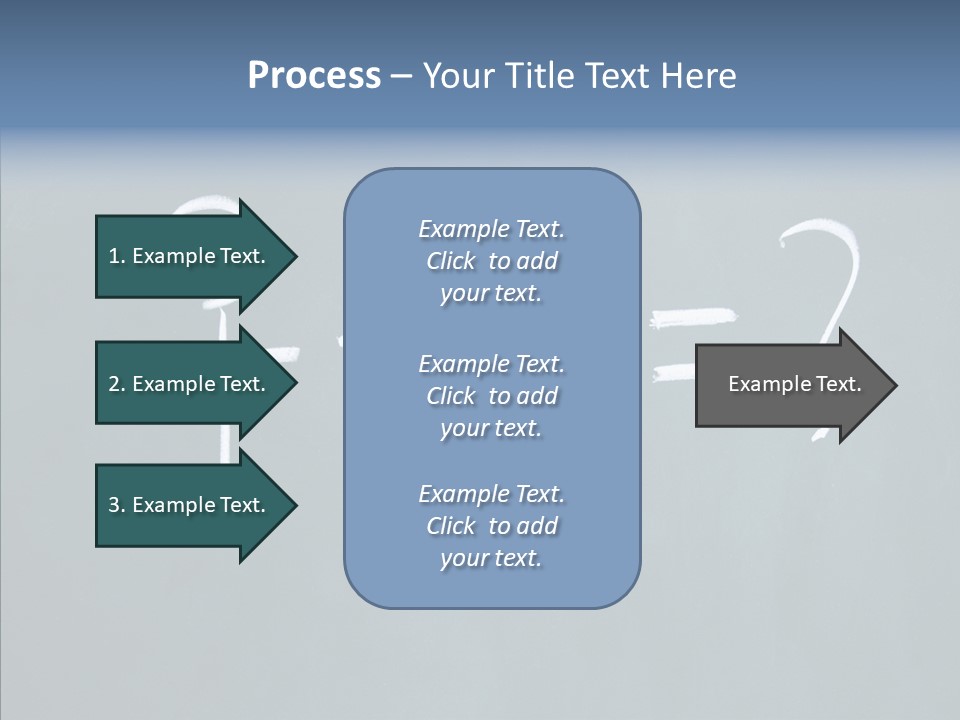 Process – Your Title Text Here

1. Example Text.

2. Example Text.

3. Example Text.

Example Text. Click to add your text.

Example Text. Click to add your text.

Example Text. Click to add your text.

Example Text.